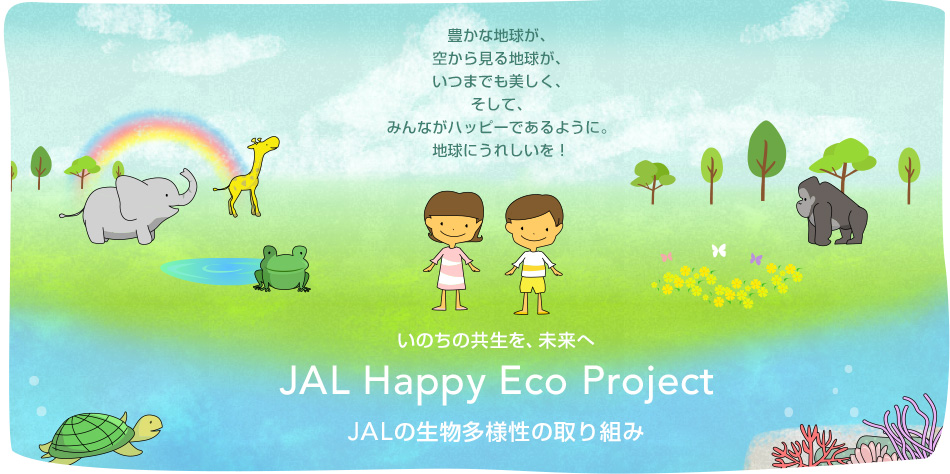 豊かな地球が、
空から見る地球が、
いつまでも美しく、
そして、
みんながハッピーであるように。
地球にうれしいを！

いのちの共生を、未来へ

JAL Happy Eco Project

JALの生物多様性の取り組み